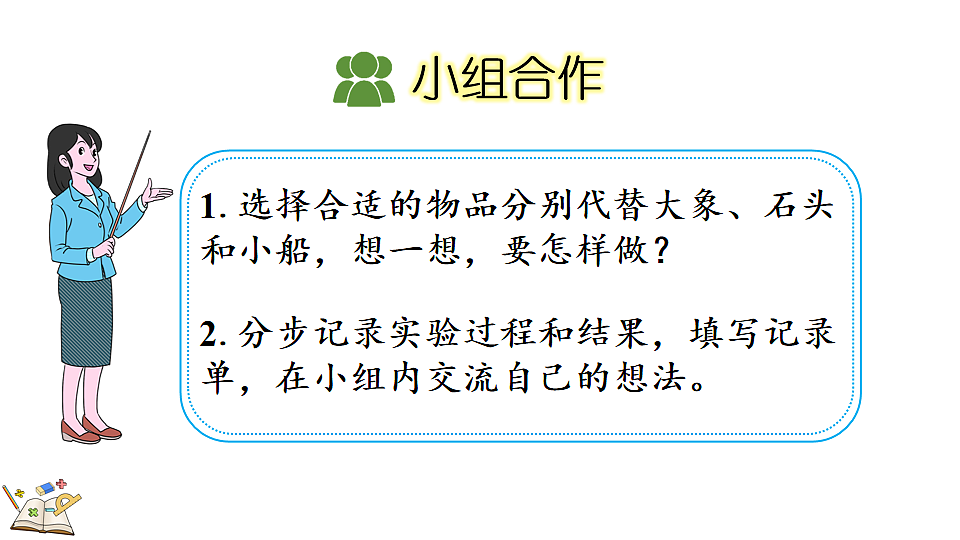 小组合作

1. 选择合适的物品分别代替大象、石头和小船，想一想，要怎样做？

2. 分步记录实验过程和结果，填写记录单，在小组内交流自己的想法。